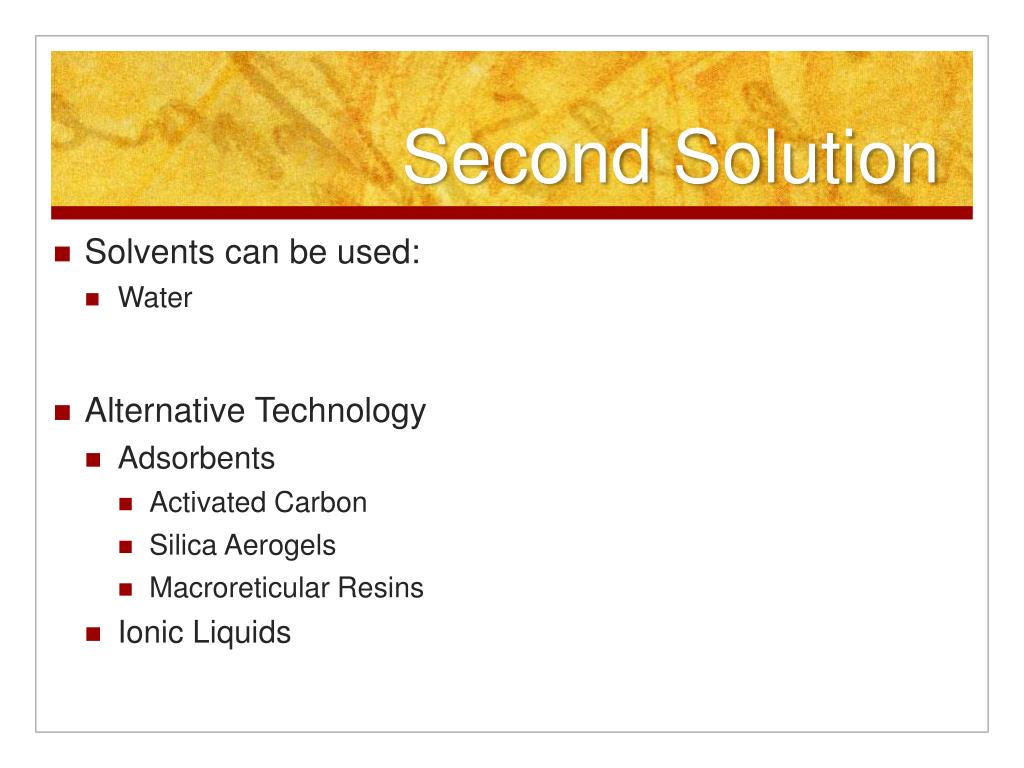 Second Solution

- Solvents can be used:
  - Water

- Alternative Technology
  - Adsorbents
    - Activated Carbon
    - Silica Aerogels
    - Macroreticular Resins
  - Ionic Liquids